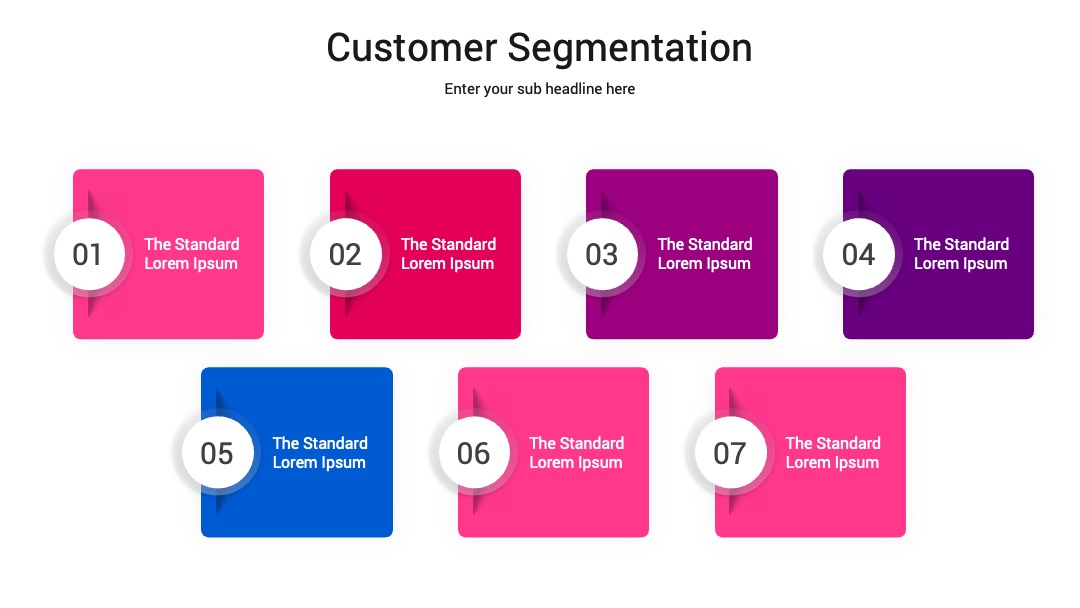 Customer Segmentation

Enter your sub headline here

01 The Standard Lorem Ipsum

02 The Standard Lorem Ipsum

03 The Standard Lorem Ipsum

04 The Standard Lorem Ipsum

05 The Standard Lorem Ipsum

06 The Standard Lorem Ipsum

07 The Standard Lorem Ipsum